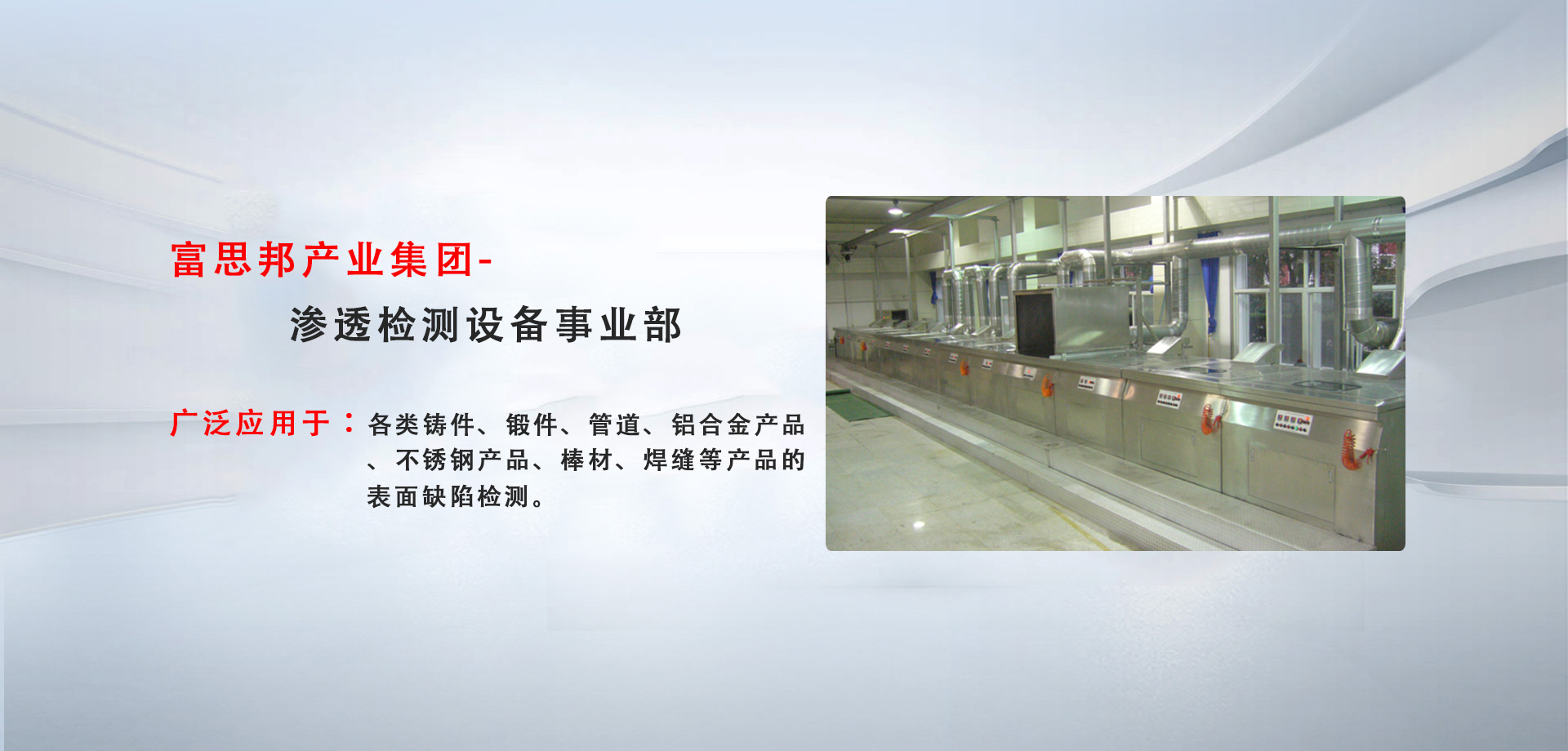 富思邦产业集团-

渗透检测设备事业部

广泛应用于：各类铸件、锻件、管道、铝合金产品、不锈钢产品、棒材、焊缝等产品的表面缺陷检测。